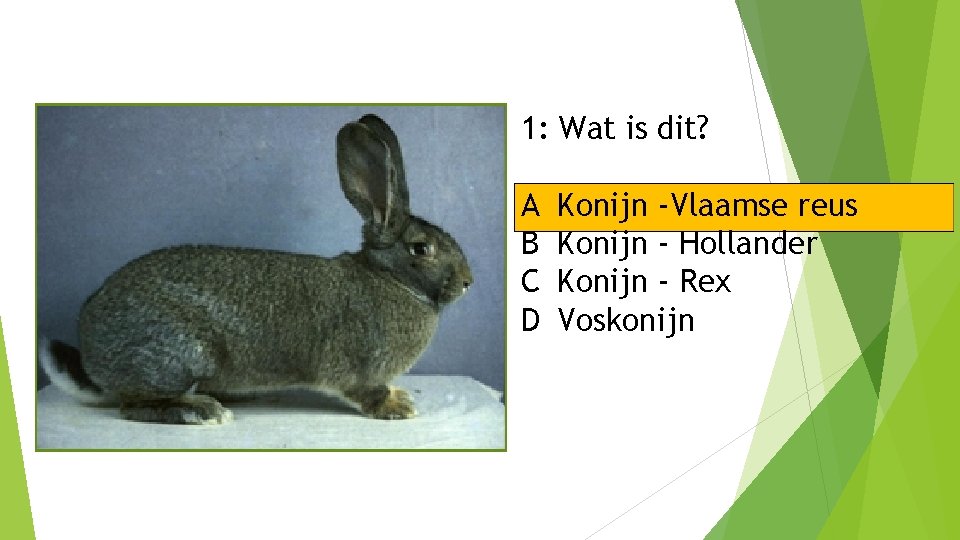 1: Wat is dit?

A Konijn -Vlaamse reus
B Konijn - Hollander
C Konijn - Rex
D Voskonijn